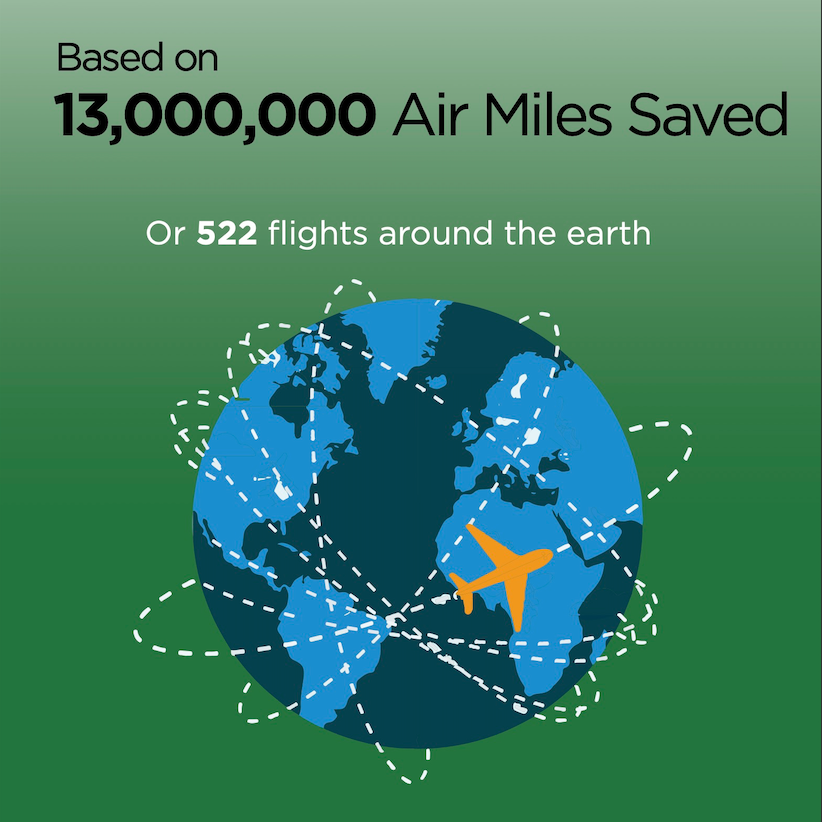 Based on
13,000,000 Air Miles Saved

Or 522 flights around the earth